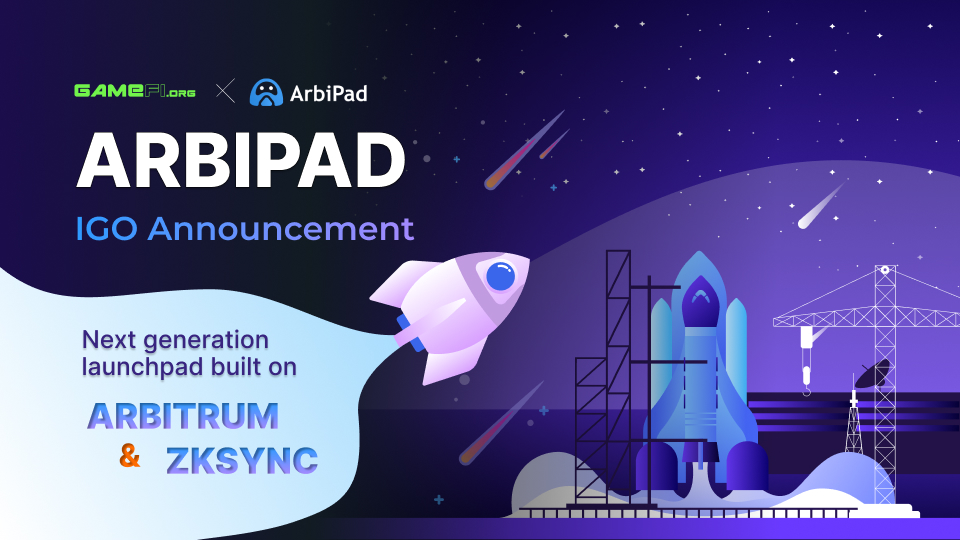 GAMEFI.org × ArbiPad

ARBIPAD

IGO Announcement

Next generation launchpad built on

ARBITRUM

& ZKSYNC